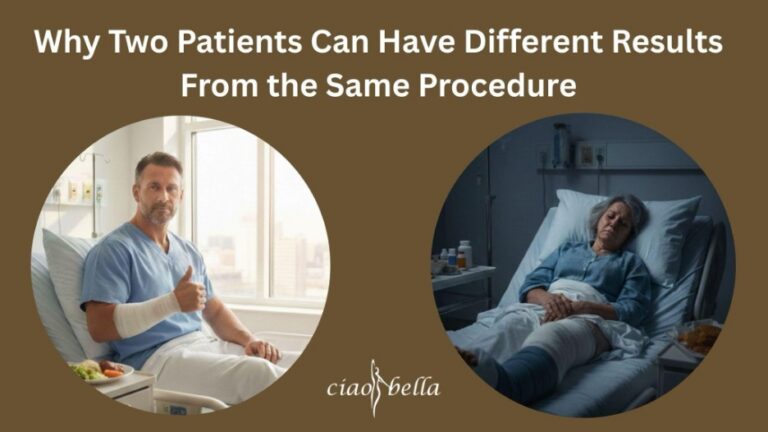 Why Two Patients Can Have Different Results From the Same Procedure

ciao bella